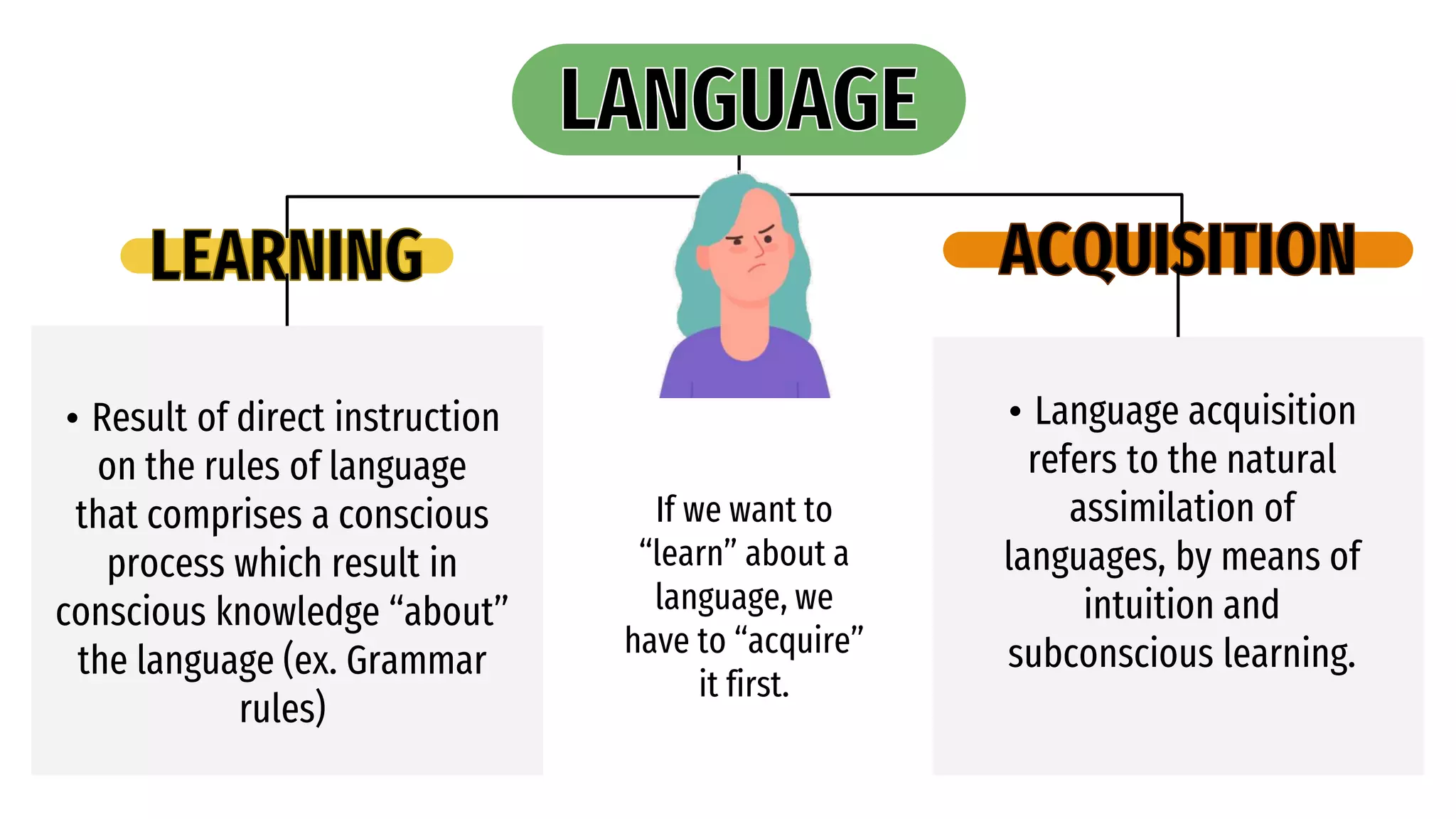 LANGUAGE

LEARNING

• Result of direct instruction on the rules of language that comprises a conscious process which result in conscious knowledge “about” the language (ex. Grammar rules)

If we want to “learn” about a language, we have to “acquire” it first.

ACQUISITION

• Language acquisition refers to the natural assimilation of languages, by means of intuition and subconscious learning.